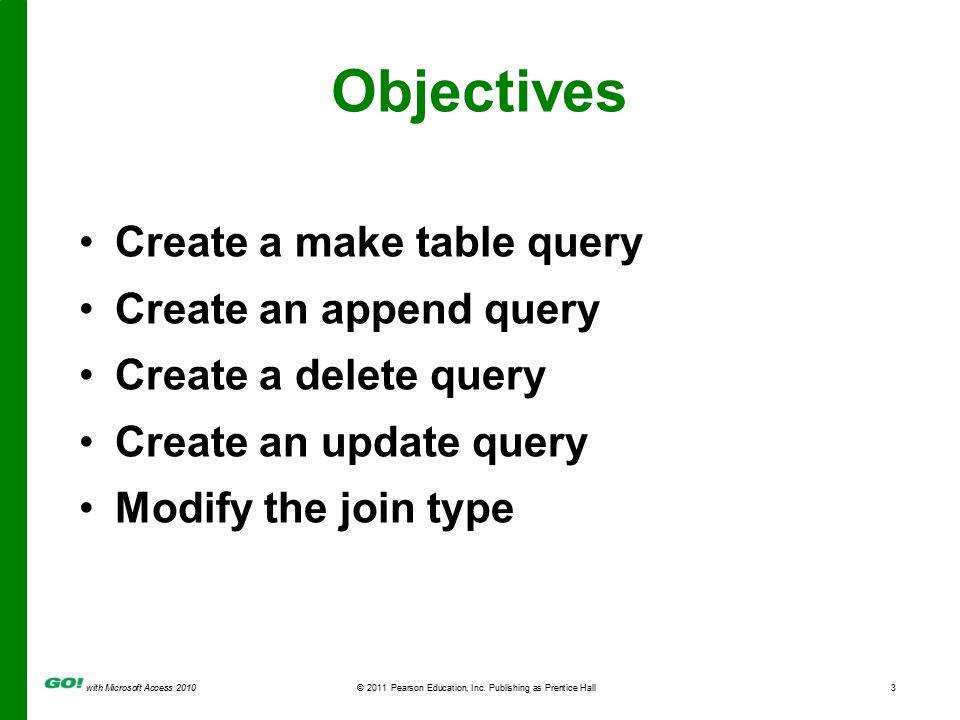 Objectives

• Create a make table query
• Create an append query
• Create a delete query
• Create an update query
• Modify the join type

GO! with Microsoft Access 2010 © 2011 Pearson Education, Inc. Publishing as Prentice Hall 3